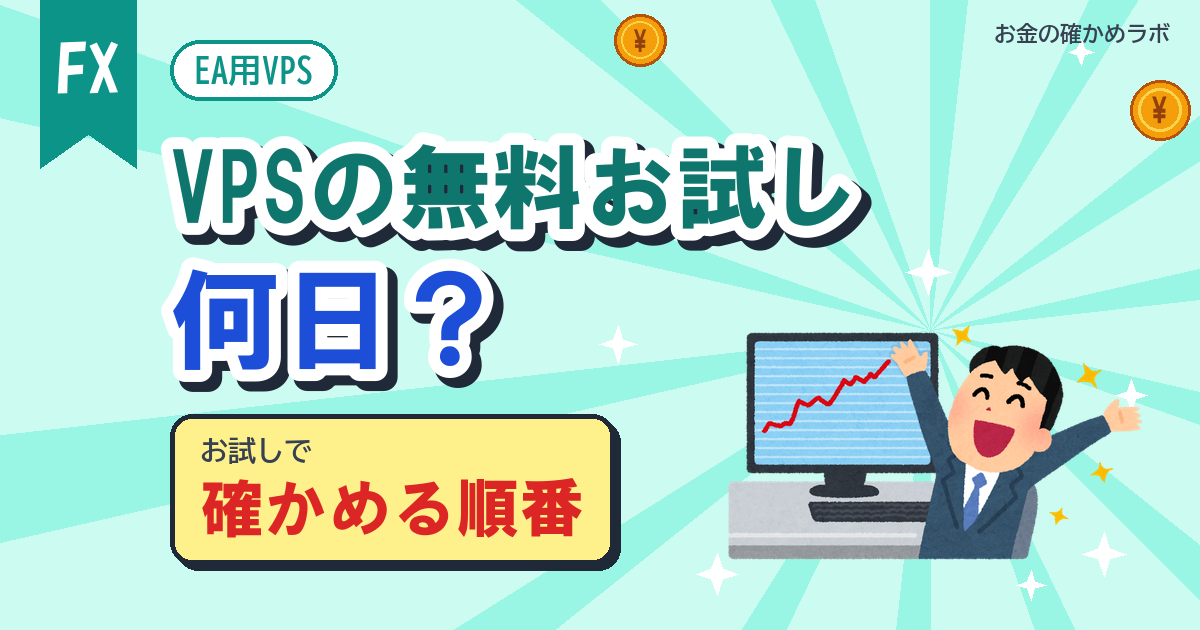 FX

EA用VPS

お金の確かめラボ

¥

¥

VPSの無料お試し

何日？

お試しで

確かめる順番